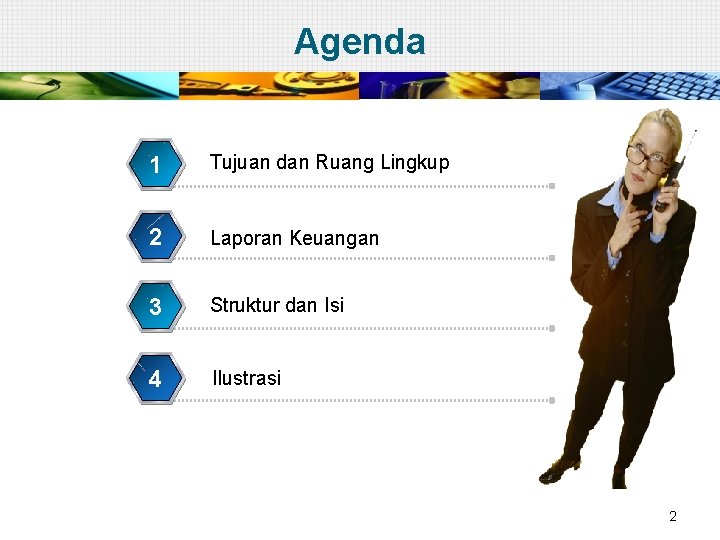 Agenda

1 Tujuan dan Ruang Lingkup

2 Laporan Keuangan

3 Struktur dan Isi

4 Ilustrasi

2